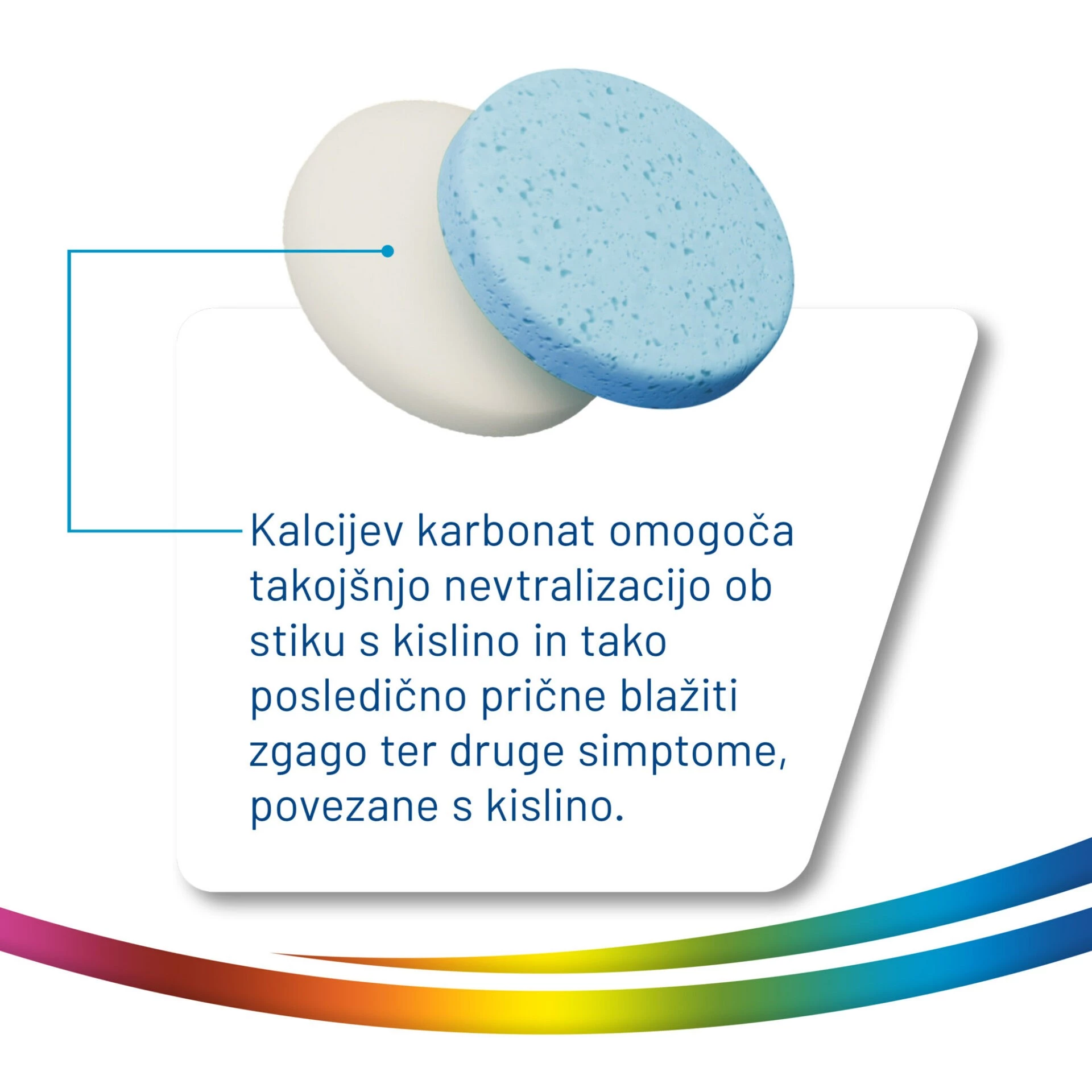 Kalcijev karbonat omogoča takojšnjo nevtralizacijo ob stiku s kislino in tako posledično prične blažiti zgago ter druge simptome, povezane s kislino.